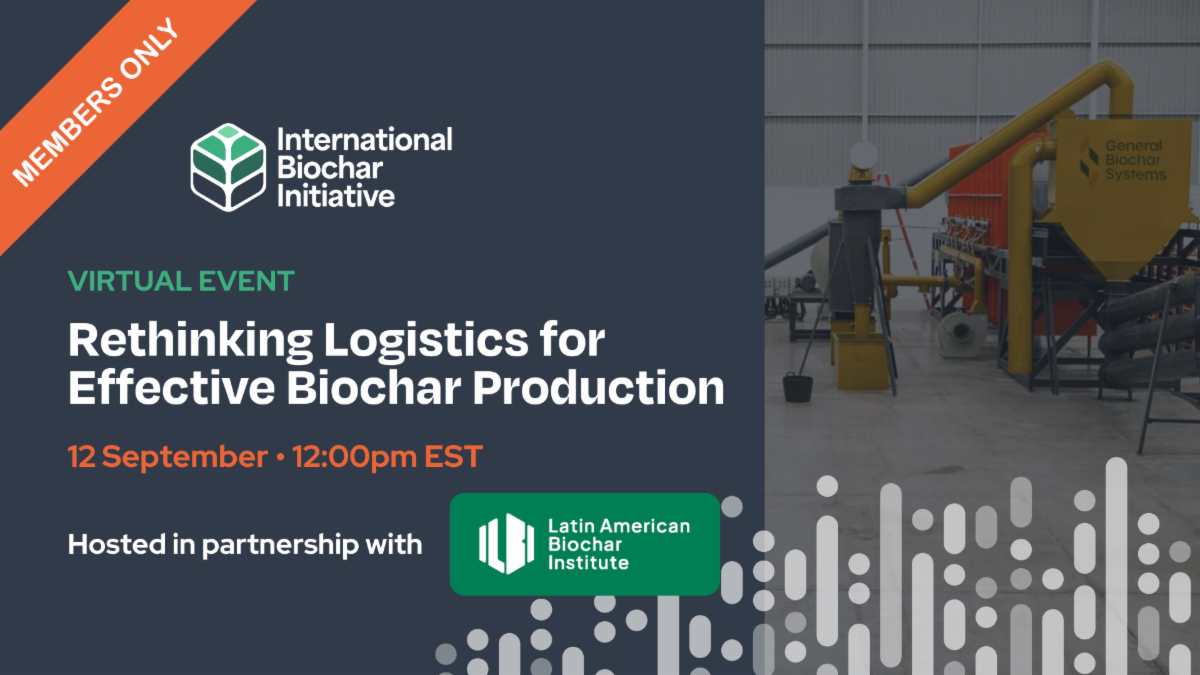 MEMBERS ONLY

International Biochar Initiative

VIRTUAL EVENT

Rethinking Logistics for Effective Biochar Production

12 September • 12:00pm EST

Hosted in partnership with

Latin American Biochar Institute

General Biochar Systems